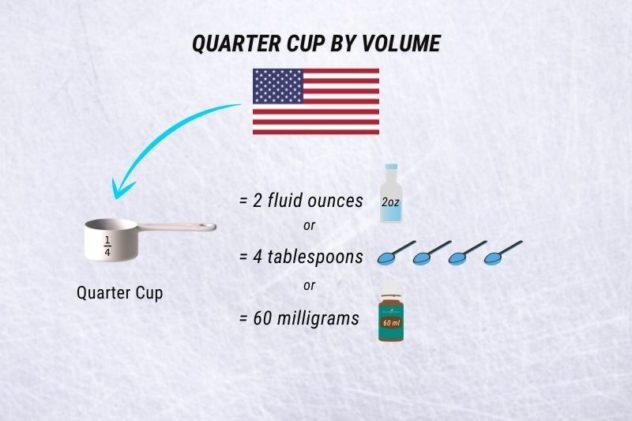 QUARTER CUP BY VOLUME

$\frac{1}{4}$

Quarter Cup

= 2 fluid ounces
2oz
or
= 4 tablespoons
or
= 60 milligrams
60 ml